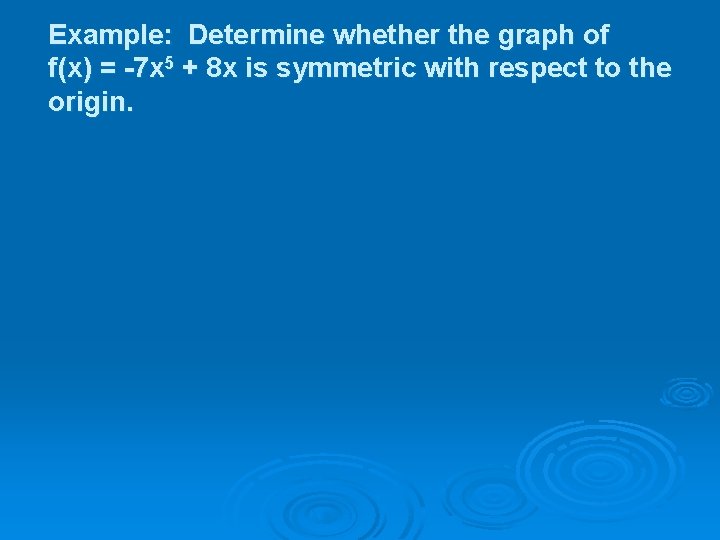 Example: Determine whether the graph of $f(x) = -7x^5 + 8x$ is symmetric with respect to the origin.